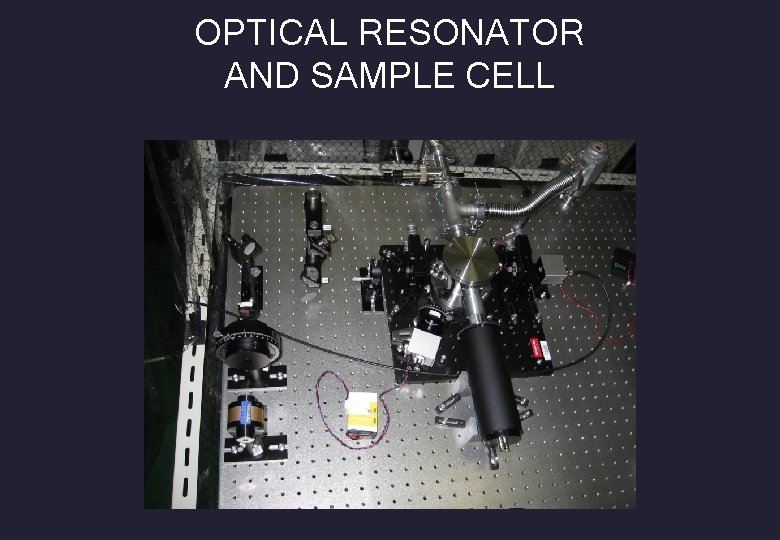 OPTICAL RESONATOR
AND SAMPLE CELL